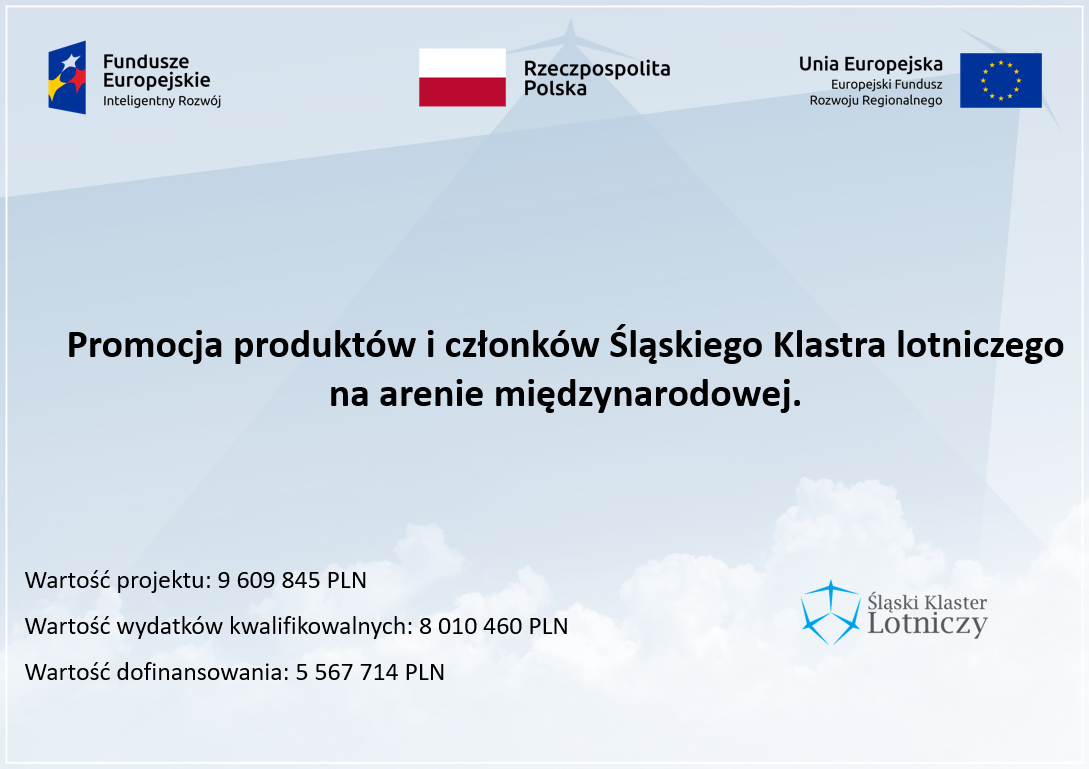 Fundusze Europejskie
Inteligentny Rozwój

Rzeczpospolita Polska

Unia Europejska
Europejski Fundusz Rozwoju Regionalnego

Promocja produktów i członków Śląskiego Klastra lotniczego na arenie międzynarodowej.

Wartość projektu: 9 609 845 PLN

Wartość wydatków kwalifikowalnych: 8 010 460 PLN

Wartość dofinansowania: 5 567 714 PLN

Śląski Klaster Lotniczy